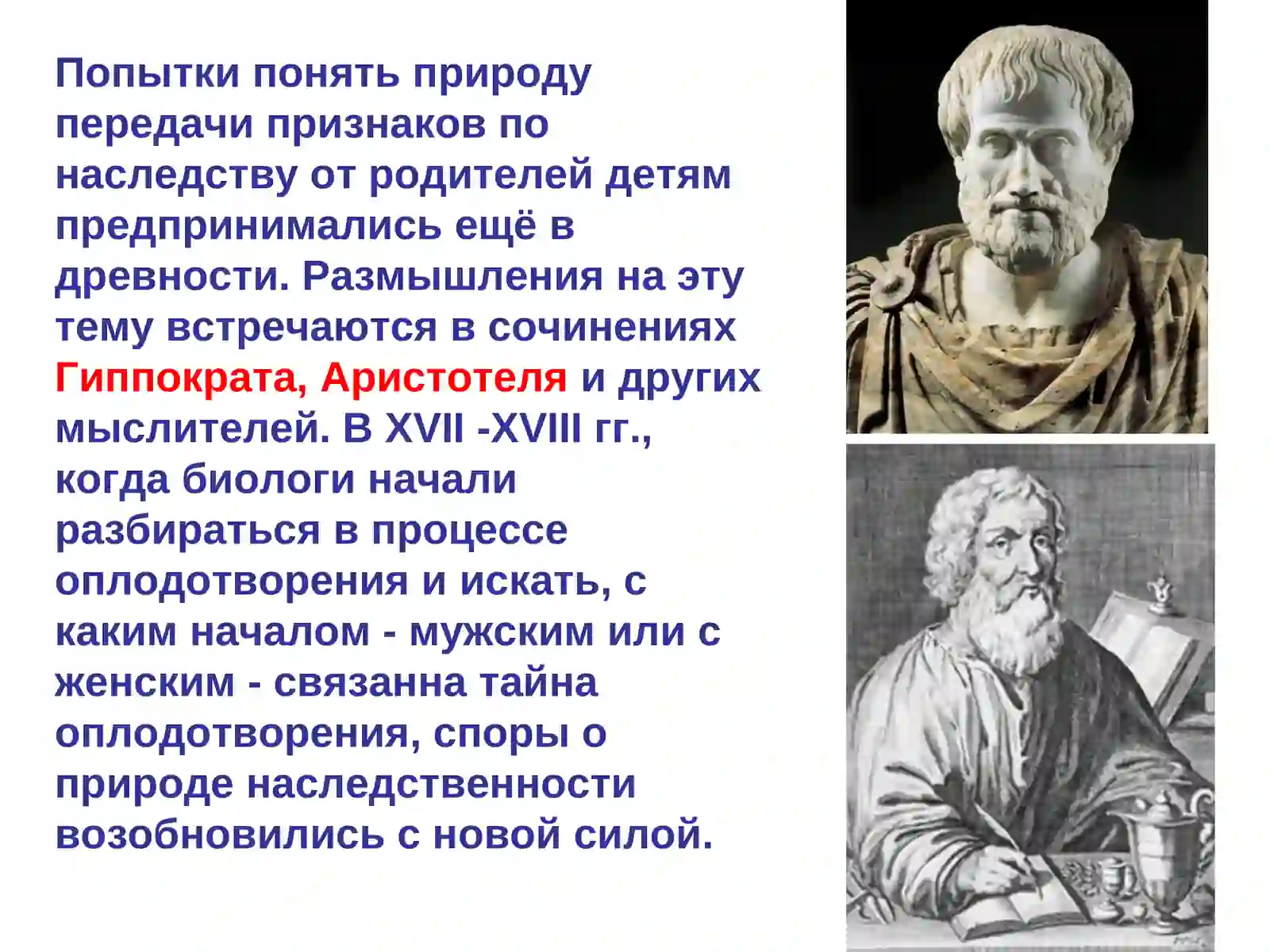 Попытки понять природу передачи признаков по наследству от родителей детям предпринимались ещё в древности. Размышления на эту тему встречаются в сочинениях Гиппократа, Аристотеля и других мыслителей. В XVII -XVIII гг., когда биологи начали разбираться в процессе оплодотворения и искать, с каким началом - мужским или с женским - связанна тайна оплодотворения, споры о природе наследственности возобновились с новой силой.